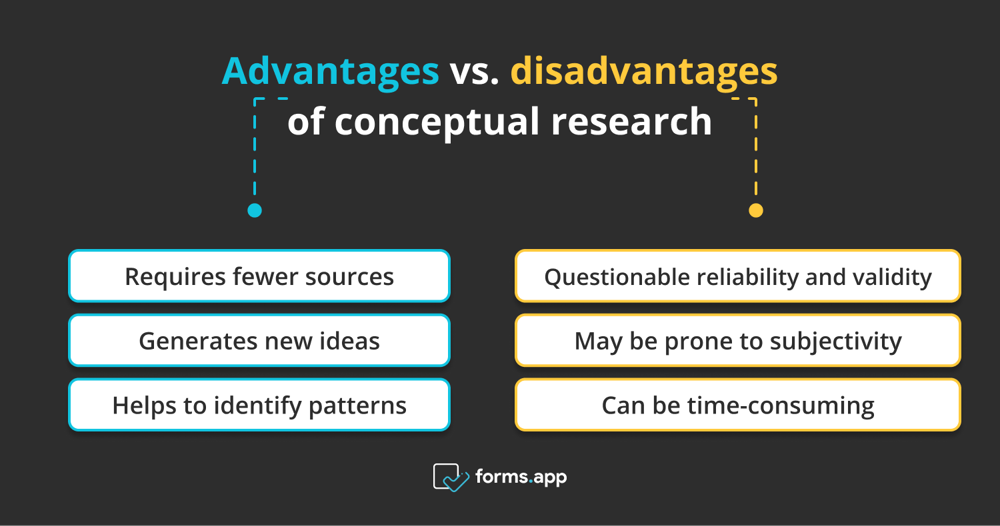 Advantages vs. disadvantages of conceptual research

Requires fewer sources

Generates new ideas

Helps to identify patterns

Questionable reliability and validity

May be prone to subjectivity

Can be time-consuming

forms.app